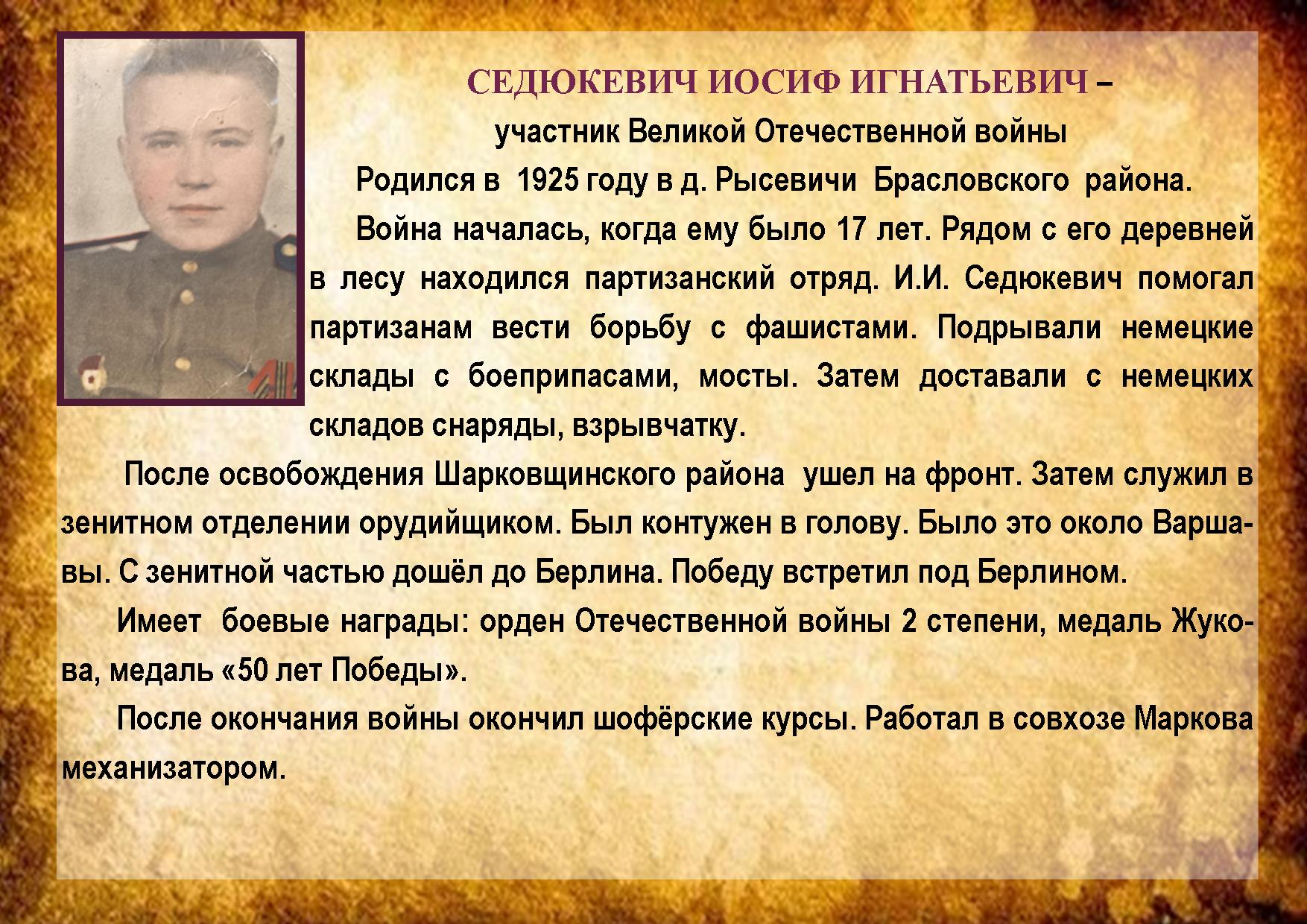 СЕДЮКЕВИЧ ИОСИФ ИГНАТЬЕВИЧ –
участник Великой Отечественной войны

Родился в 1925 году в д. Рысевичи Брасловского района.

Война началась, когда ему было 17 лет. Рядом с его деревней в лесу находился партизанский отряд. И.И. Седюкевич помогал партизанам вести борьбу с фашистами. Подрывали немецкие склады с боеприпасами, мосты. Затем доставали с немецких складов снаряды, взрывчатку.

После освобождения Шарковщинского района ушел на фронт. Затем служил в зенитном отделении орудийщиком. Был контужен в голову. Было это около Варшавы. С зенитной частью дошёл до Берлина. Победу встретил под Берлином.

Имеет боевые награды: орден Отечественной войны 2 степени, медаль Жукова, медаль «50 лет Победы».

После окончания войны окончил шофёрские курсы. Работал в совхозе Маркова механизатором.